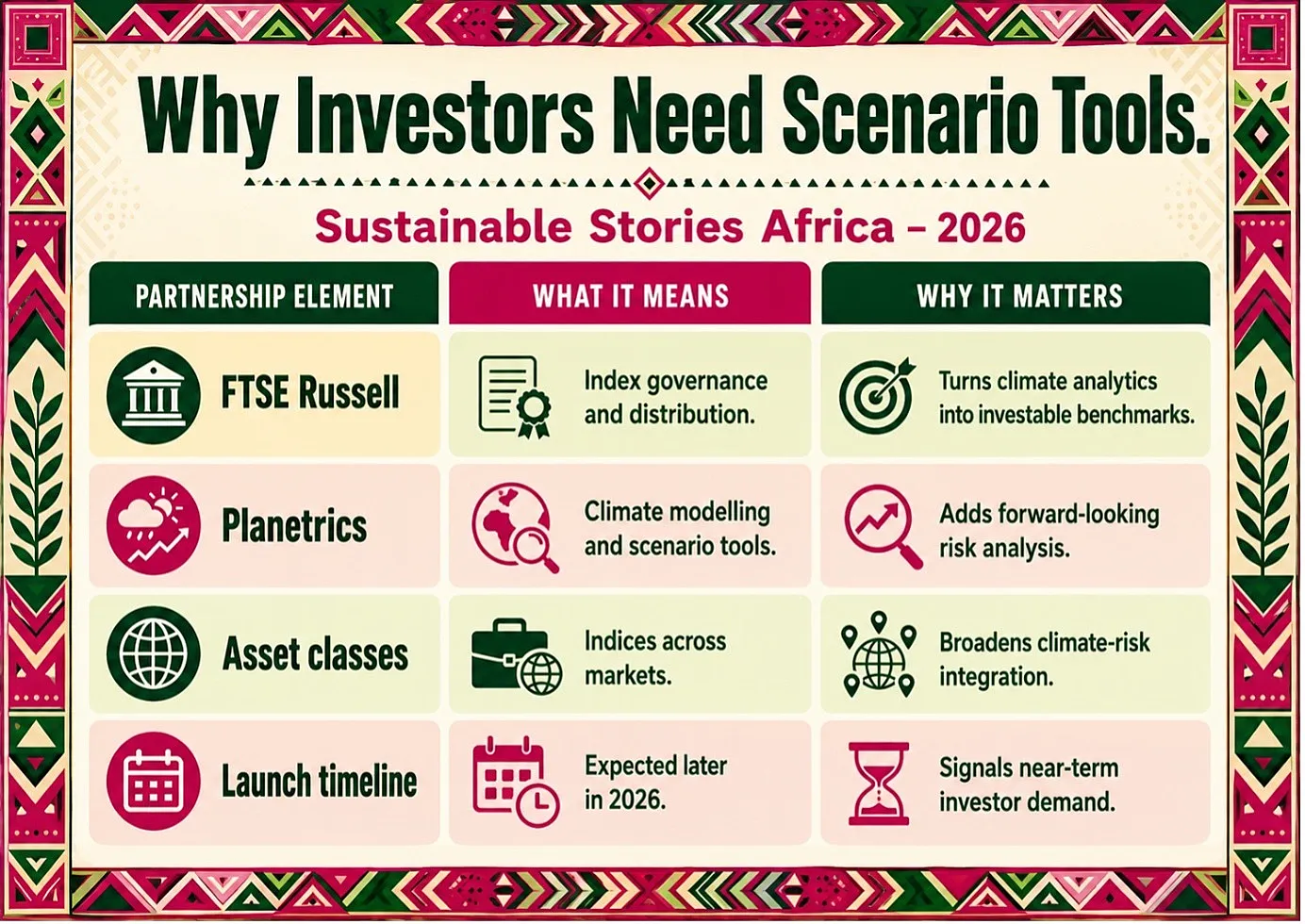 Why Investors Need Scenario Tools.

Sustainable Stories Africa – 2026

| PARTNERSHIP ELEMENT | WHAT IT MEANS | WHY IT MATTERS |
|---|---|---|
| FTSE Russell | Index governance and distribution. | Turns climate analytics into investable benchmarks. |
| Planetrics | Climate modelling and scenario tools. | Adds forward-looking risk analysis. |
| Asset classes | Indices across markets. | Broadens climate-risk integration. |
| Launch timeline | Expected later in 2026. | Signals near-term investor demand. |